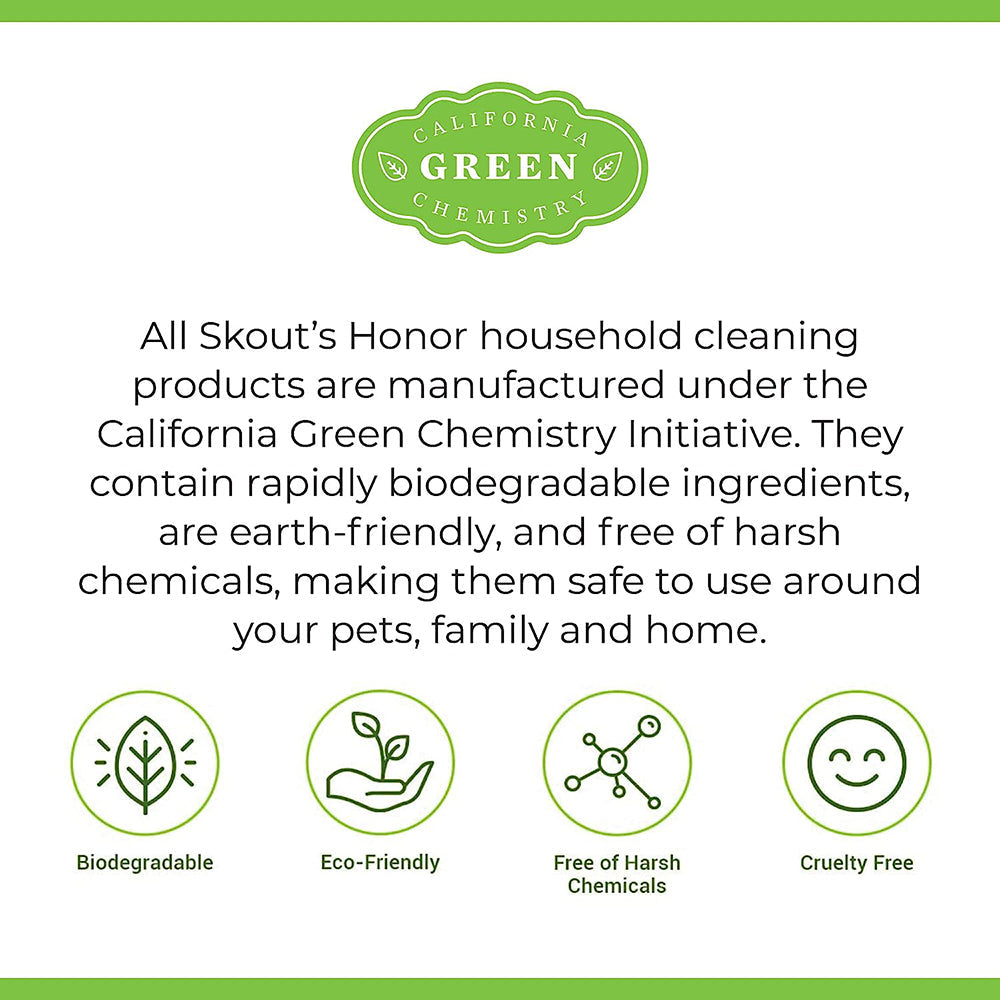 CALIFORNIA
GREEN
CHEMISTRY

All Skout's Honor household cleaning products are manufactured under the California Green Chemistry Initiative. They contain rapidly biodegradable ingredients, are earth-friendly, and free of harsh chemicals, making them safe to use around your pets, family and home.

Biodegradable

Eco-Friendly

Free of Harsh Chemicals

Cruelty Free